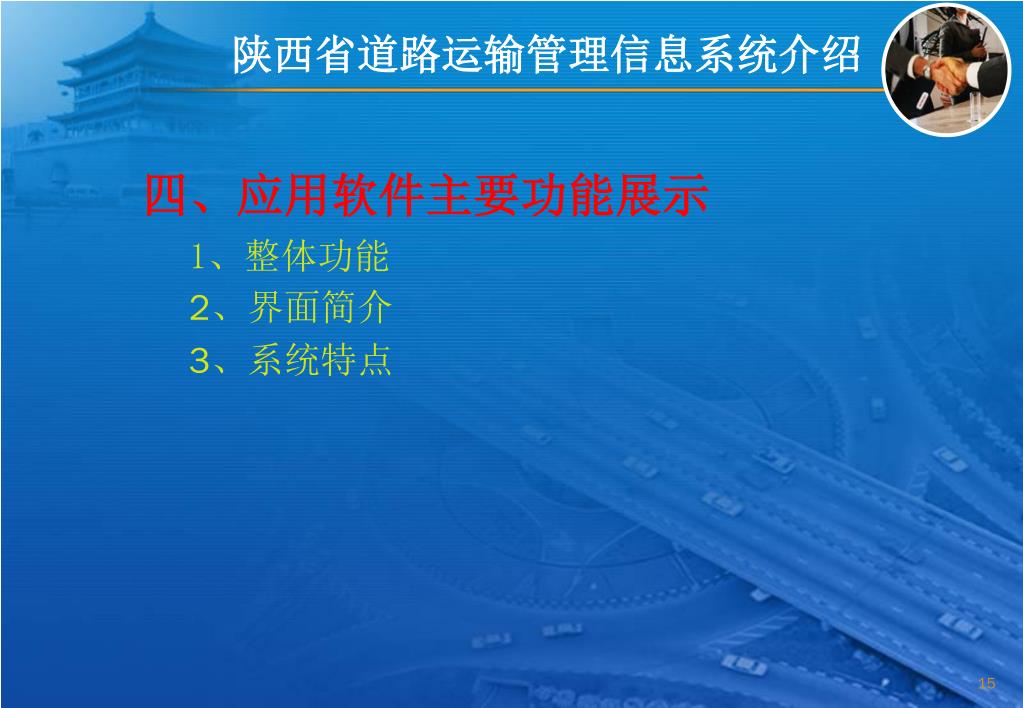 陕西省道路运输管理信息系统介绍

四、应用软件主要功能展示

1、整体功能

2、界面简介

3、系统特点

15